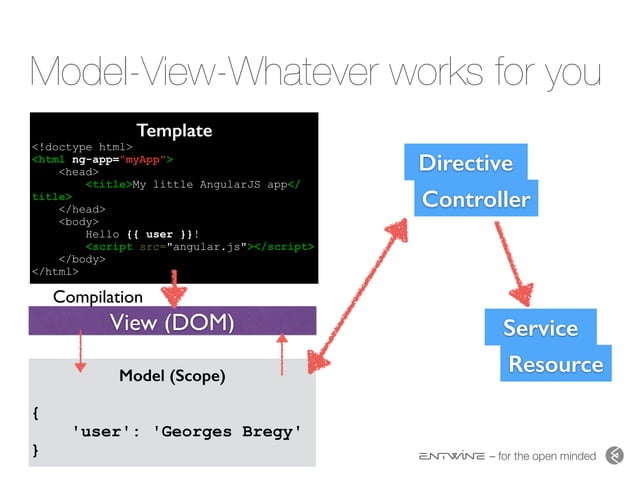 Model-View-Whatever works for you

Template
<!doctype html>
<html ng-app="myApp">
<head>
<title>My little AngularJS app</title>
</head>
<body>
Hello {{ user }}!
<script src="angular.js"></script>
</body>
</html>

Compilation

View (DOM)

Model (Scope)

{
'user': 'Georges Bregy'
}

Directive

Controller

Service

Resource

ENTWINE – for the open minded